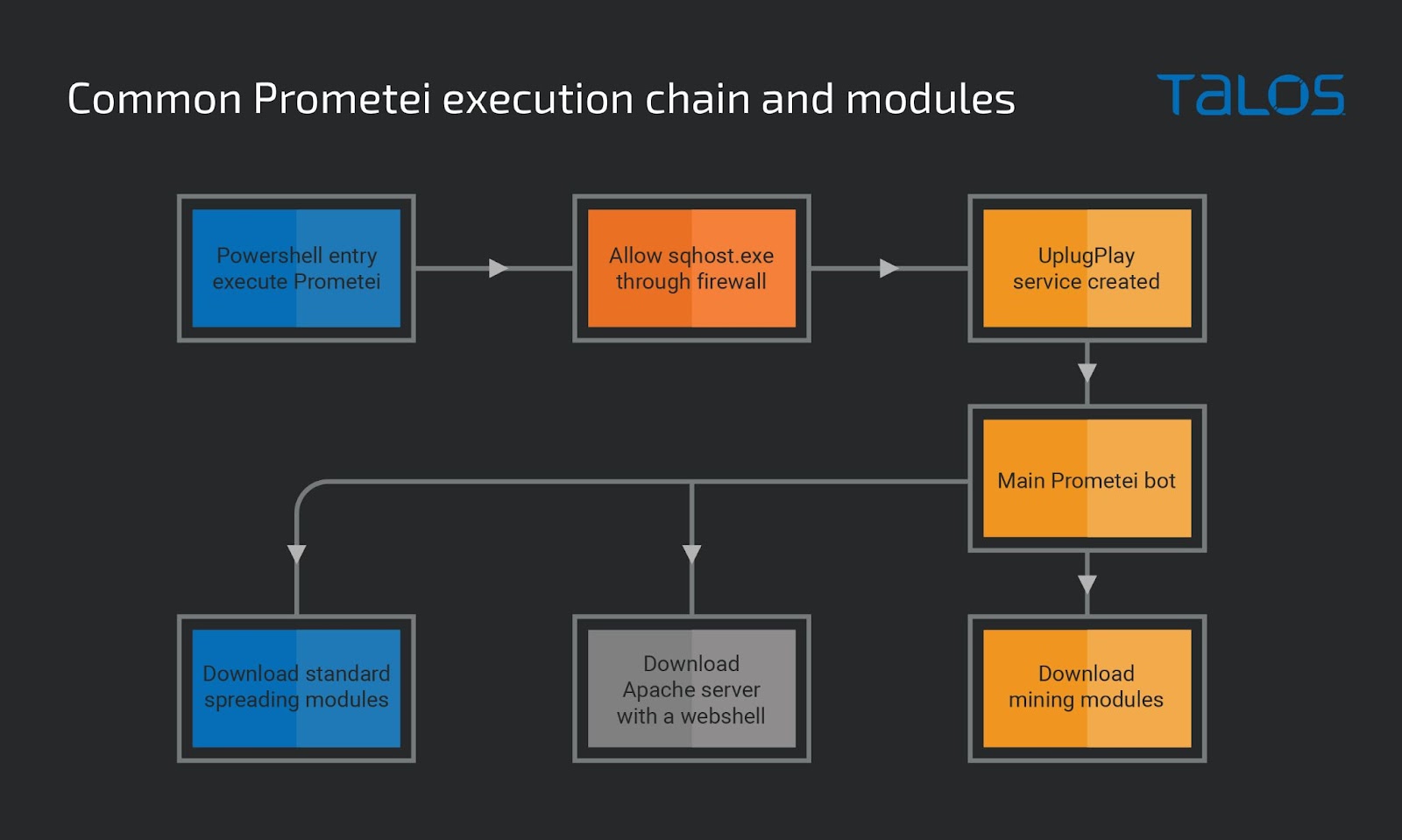 Common Prometei execution chain and modules

TALOS

Powershell entry execute Prometei

Allow sqhost.exe through firewall

UplugPlay service created

Main Prometei bot

Download standard spreading modules

Download Apache server with a webshell

Download mining modules